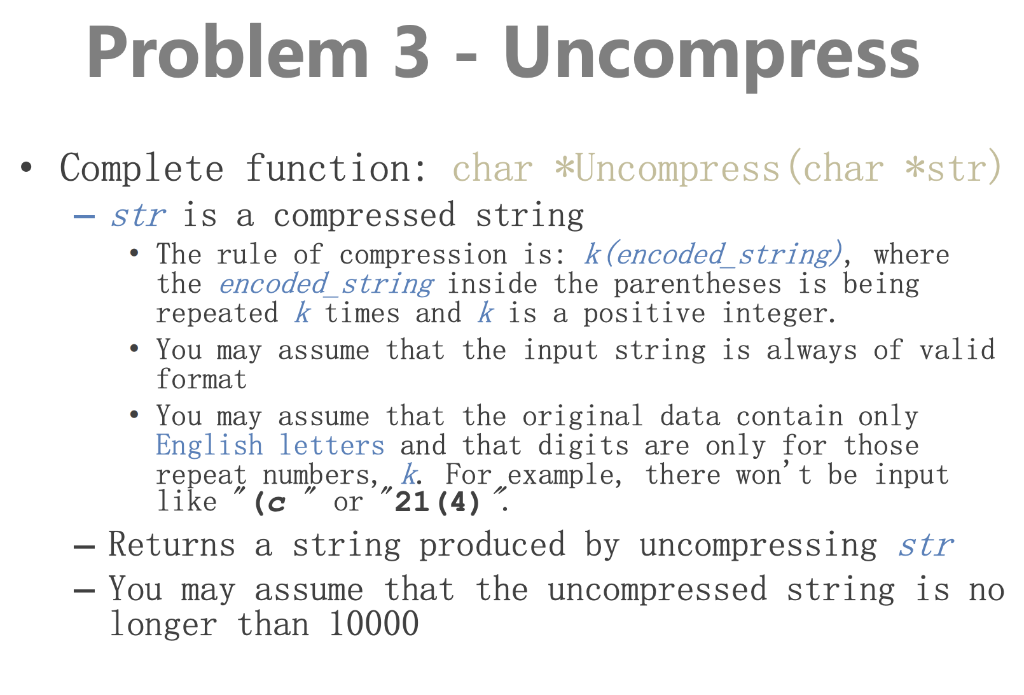 Problem 3 - Uncompress

• Complete function: char *Uncompress(char *str)
  – str is a compressed string
    • The rule of compression is: k(encoded_string), where the encoded_string inside the parentheses is being repeated k times and k is a positive integer.
    • You may assume that the input string is always of valid format
    • You may assume that the original data contain only English letters and that digits are only for those repeat numbers, k. For example, there won't be input like "(c " or "21(4)".
  – Returns a string produced by uncompressing str
  – You may assume that the uncompressed string is no longer than 10000